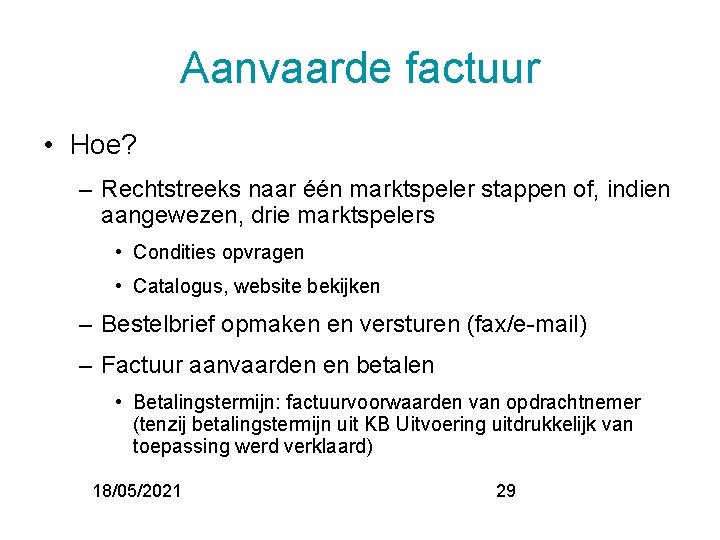 Aanvaarde factuur

• Hoe?

– Rechtstreeks naar één marktspeler stappen of, indien aangewezen, drie marktspelers

• Condities opvragen

• Catalogus, website bekijken

– Bestelbrief opmaken en versturen (fax/e-mail)

– Factuur aanvaarden en betalen

• Betalingstermijn: factuurvoorwaarden van opdrachtnemer (tenzij betalingstermijn uit KB Uitvoering uitdrukkelijk van toepassing werd verklaard)

18/05/2021

29